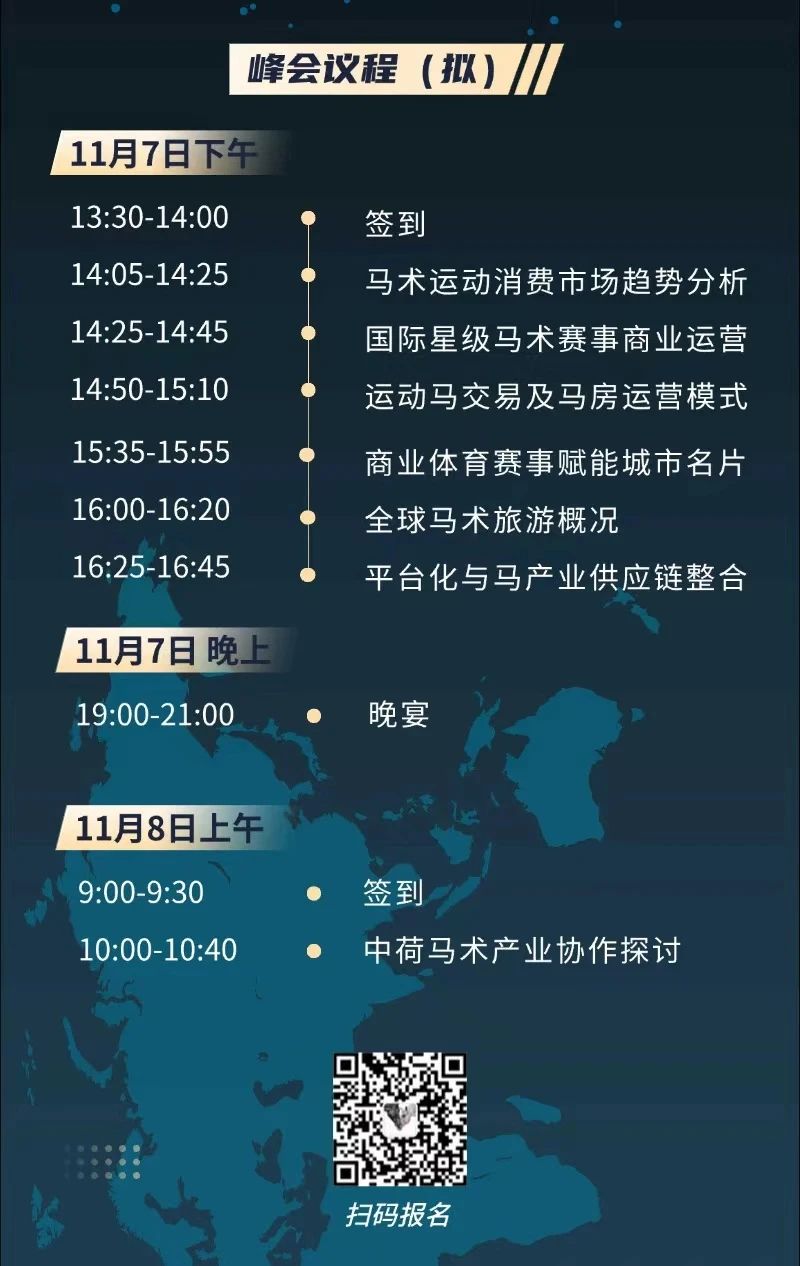 峰会议程（拟）

11月7日下午

13:30-14:00 签到
14:05-14:25 马术运动消费市场趋势分析
14:25-14:45 国际星级马术赛事商业运营
14:50-15:10 运动马交易及马房运营模式
15:35-15:55 商业体育赛事赋能城市名片
16:00-16:20 全球马术旅游概况
16:25-16:45 平台化与马产业供应链整合

11月7日 晚上

19:00-21:00 晚宴

11月8日上午

9:00-9:30 签到
10:00-10:40 中荷马术产业协作探讨

扫码报名